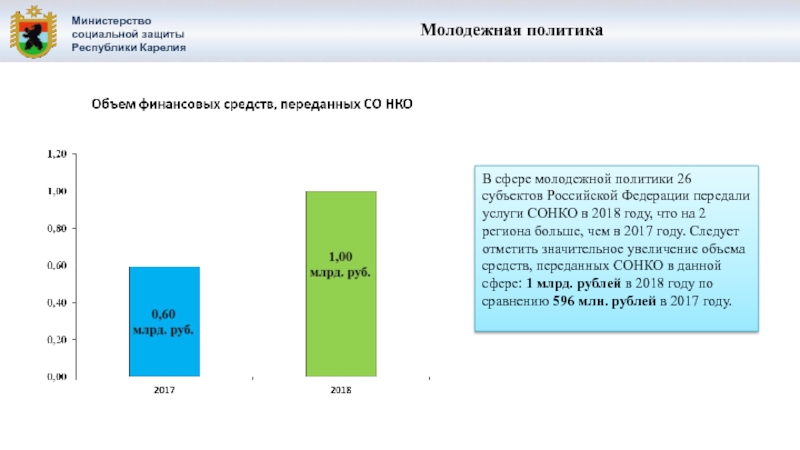 Министерство социальной защиты Республики Карелия

Молодежная политика

Объем финансовых средств, переданных СО НКО

1,20
1,00
0,80
0,60
0,40
0,20
0,00

0,60 млрд. руб.

1,00 млрд. руб.

2017

2018

В сфере молодежной политики 26 субъектов Российской Федерации передали услуги СОНКО в 2018 году, что на 2 региона больше, чем в 2017 году. Следует отметить значительное увеличение объема средств, переданных СОНКО в данной сфере: 1 млрд. рублей в 2018 году по сравнению 596 млн. рублей в 2017 году.